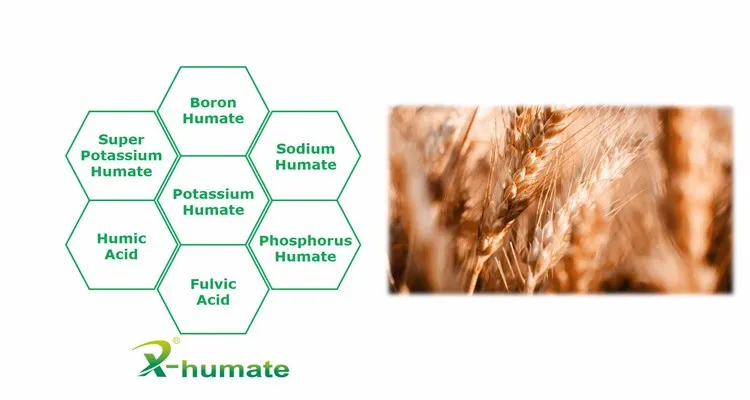 Boron Humate

Super Potassium Humate

Sodium Humate

Potassium Humate

Humic Acid

Phosphorus Humate

Fulvic Acid

X-humate®